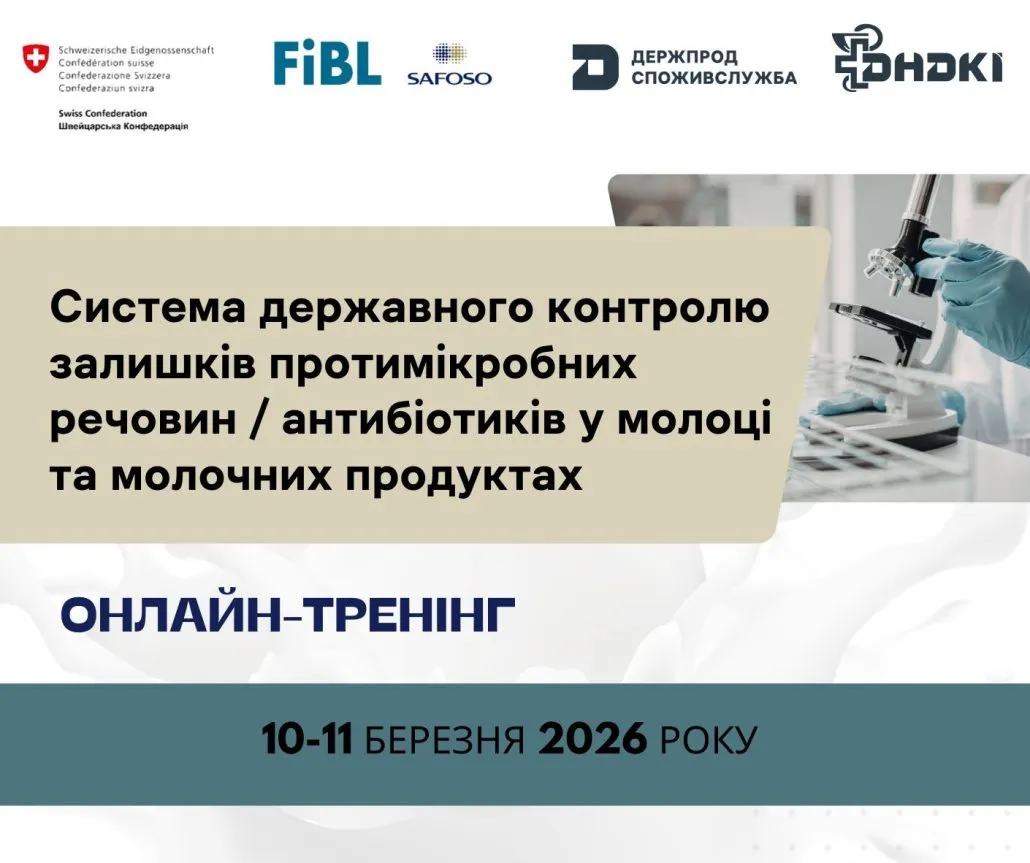 Schweizerische Eidgenossenschaft
Confédération suisse
Confederazione Svizzera
Confederaziun svizra

Swiss Confederation
Швейцарська Конфедерація

FiBL

SAFOSO

ДЕРЖПРОД
СПОЖИВСЛУЖБА

ДНДКІ

Система державного контролю залишків протимікробних речовин / антибіотиків у молоці та молочних продуктах

ОНЛАЙН-ТРЕНІНГ

10-11 БЕРЕЗНЯ 2026 РОКУ